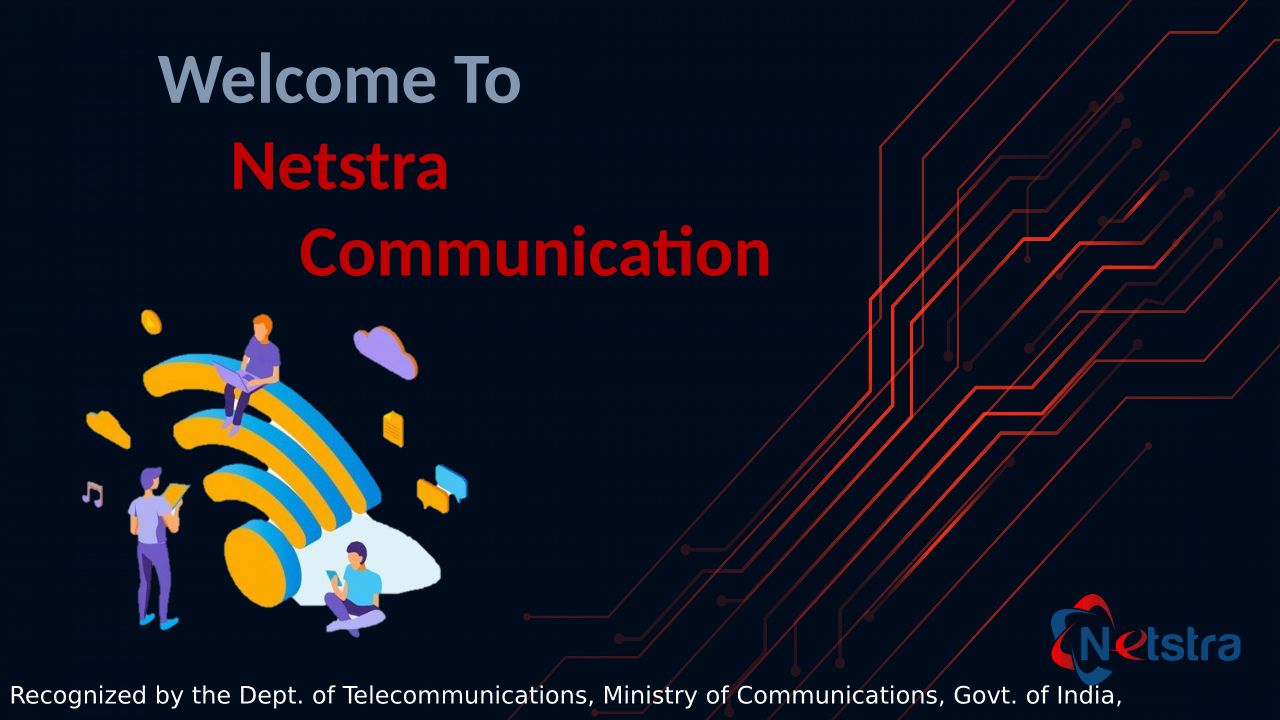 Welcome To
Netstra
Communication

Netstra

Recognized by the Dept. of Telecommunications, Ministry of Communications, Govt. of India,